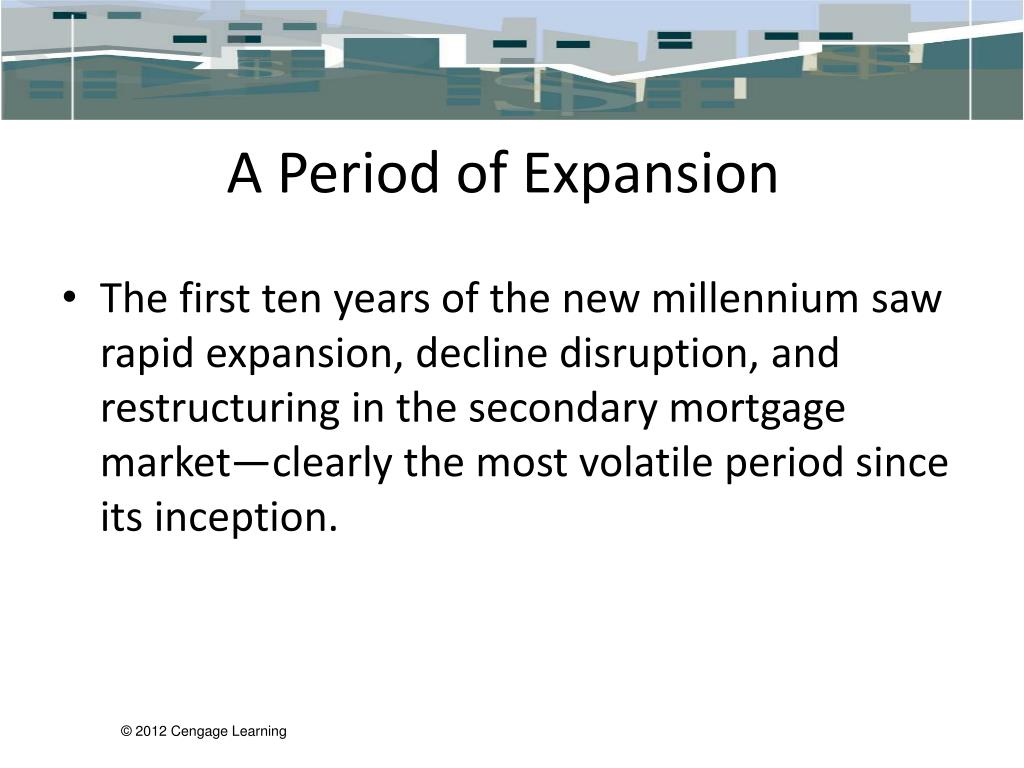 A Period of Expansion

• The first ten years of the new millennium saw rapid expansion, decline disruption, and restructuring in the secondary mortgage market—clearly the most volatile period since its inception.

© 2012 Cengage Learning